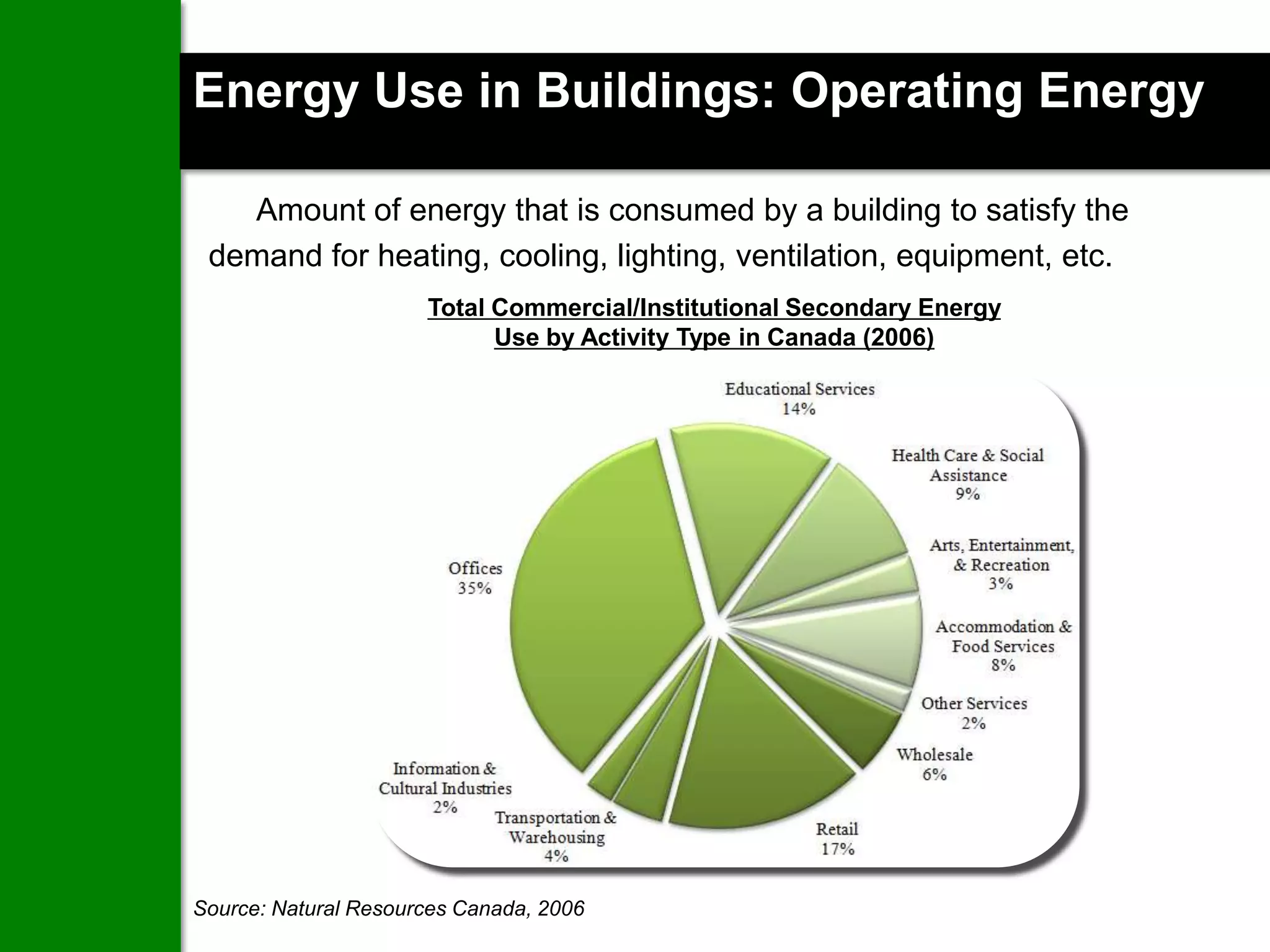 Energy Use in Buildings: Operating Energy

Amount of energy that is consumed by a building to satisfy the demand for heating, cooling, lighting, ventilation, equipment, etc.

Total Commercial/Institutional Secondary Energy Use by Activity Type in Canada (2006)

Educational Services
14%

Health Care & Social Assistance
9%

Arts, Entertainment, & Recreation
3%

Accommodation & Food Services
8%

Other Services
2%

Wholesale
6%

Retail
17%

Transportation & Warehousing
4%

Information & Cultural Industries
2%

Offices
35%

Source: Natural Resources Canada, 2006